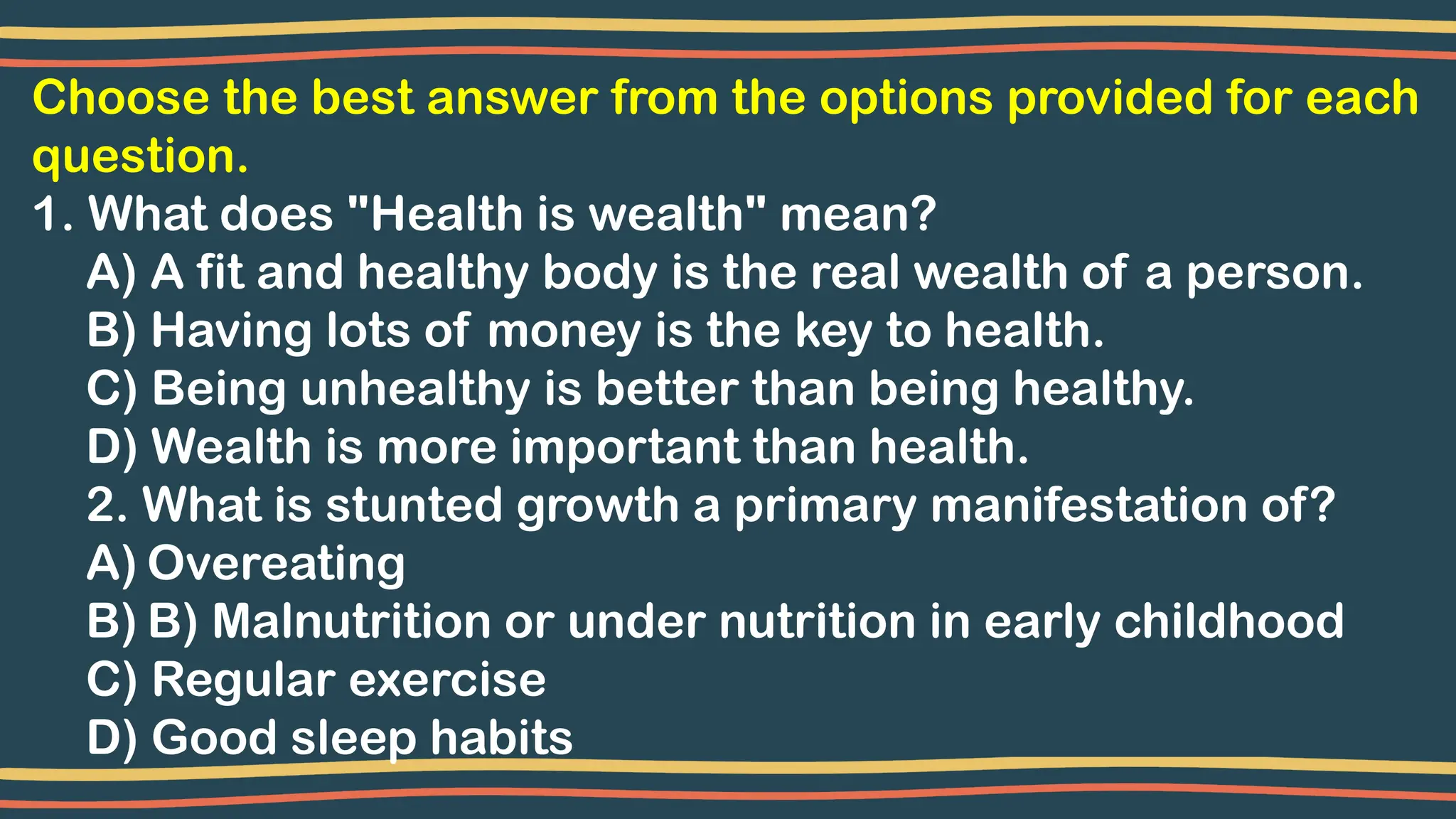 Choose the best answer from the options provided for each question.

1. What does "Health is wealth" mean?
A) A fit and healthy body is the real wealth of a person.
B) Having lots of money is the key to health.
C) Being unhealthy is better than being healthy.
D) Wealth is more important than health.
2. What is stunted growth a primary manifestation of?
A) Overeating
B) B) Malnutrition or under nutrition in early childhood
C) Regular exercise
D) Good sleep habits